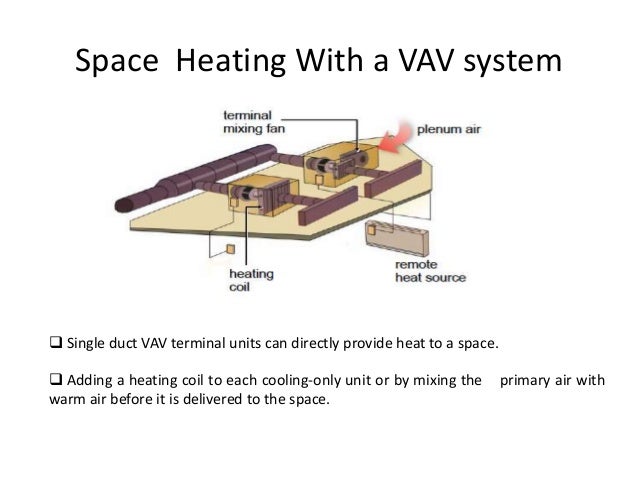 Space Heating With a VAV system

terminal mixing fan

plenum air

heating coil

remote heat source

❑ Single duct VAV terminal units can directly provide heat to a space.

❑ Adding a heating coil to each cooling-only unit or by mixing the primary air with warm air before it is delivered to the space.